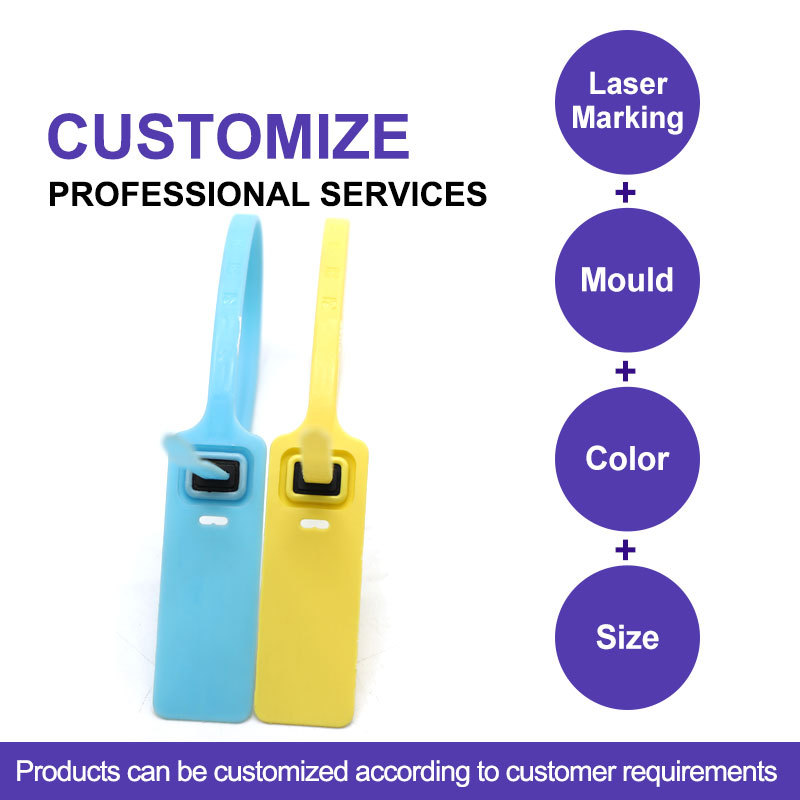 CUSTOMIZE
PROFESSIONAL SERVICES

Laser Marking
+
Mould
+
Color
+
Size

Products can be customized according to customer requirements